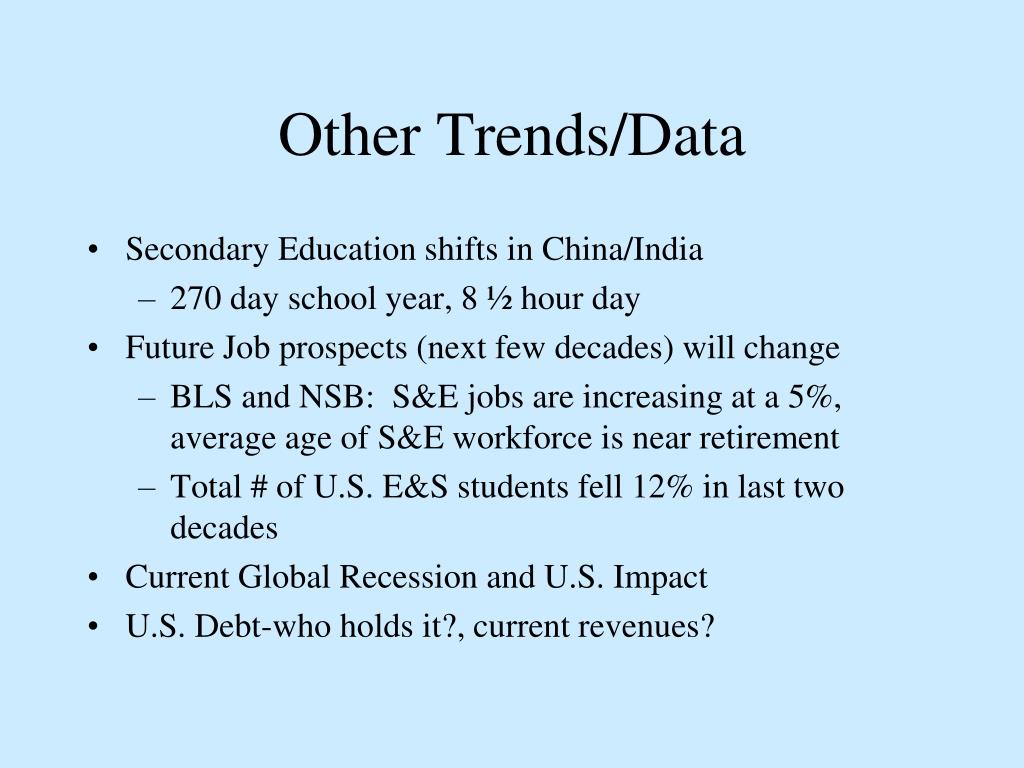 Other Trends/Data

• Secondary Education shifts in China/India
– 270 day school year, 8 ½ hour day
• Future Job prospects (next few decades) will change
– BLS and NSB: S&E jobs are increasing at a 5%, average age of S&E workforce is near retirement
– Total # of U.S. E&S students fell 12% in last two decades
• Current Global Recession and U.S. Impact
• U.S. Debt-who holds it?, current revenues?